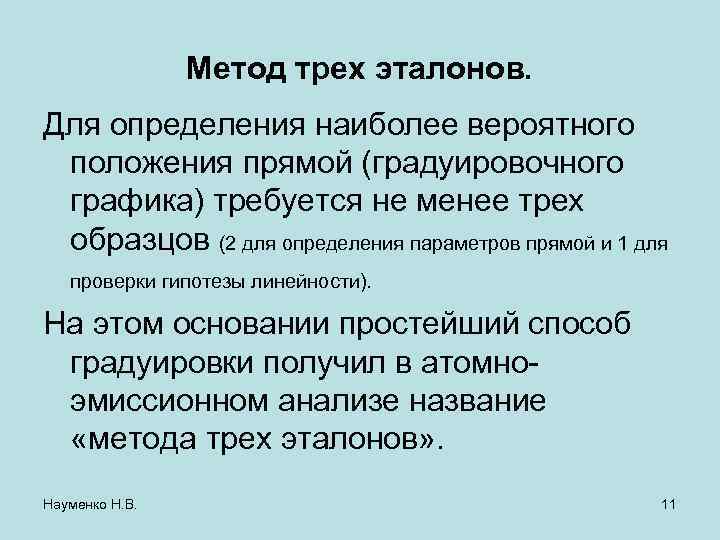 Метод трех эталонов.

Для определения наиболее вероятного положения прямой (градуировочного графика) требуется не менее трех образцов (2 для определения параметров прямой и 1 для проверки гипотезы линейности).

На этом основании простейший способ градуировки получил в атомно-эмиссионном анализе название «метода трех эталонов».

Науменко Н.В.

11